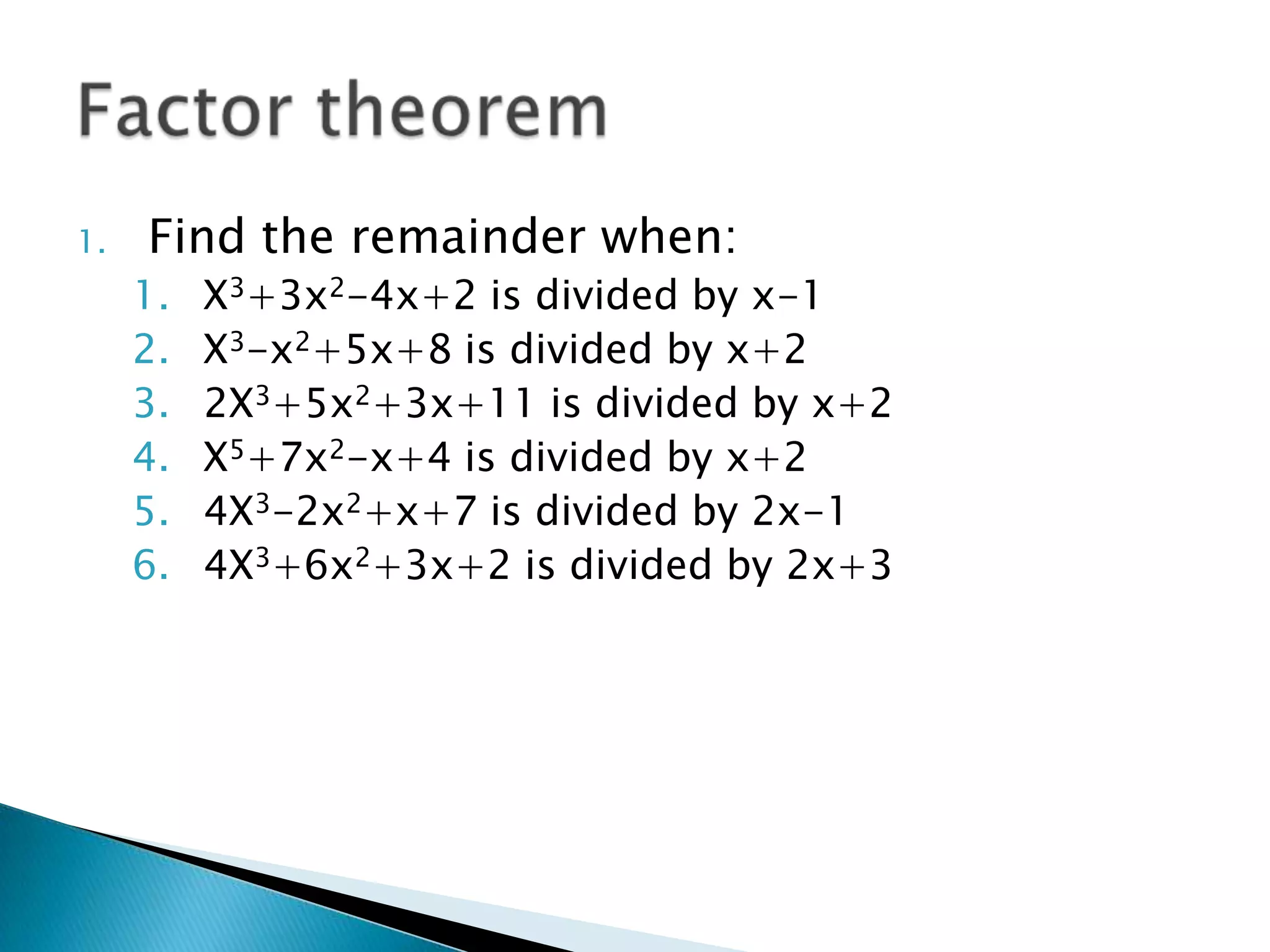 Factor theorem

1. Find the remainder when:
   1. $X^3+3x^2-4x+2$ is divided by $x-1$
   2. $X^3-x^2+5x+8$ is divided by $x+2$
   3. $2X^3+5x^2+3x+11$ is divided by $x+2$
   4. $X^5+7x^2-x+4$ is divided by $x+2$
   5. $4X^3-2x^2+x+7$ is divided by $2x-1$
   6. $4X^3+6x^2+3x+2$ is divided by $2x+3$